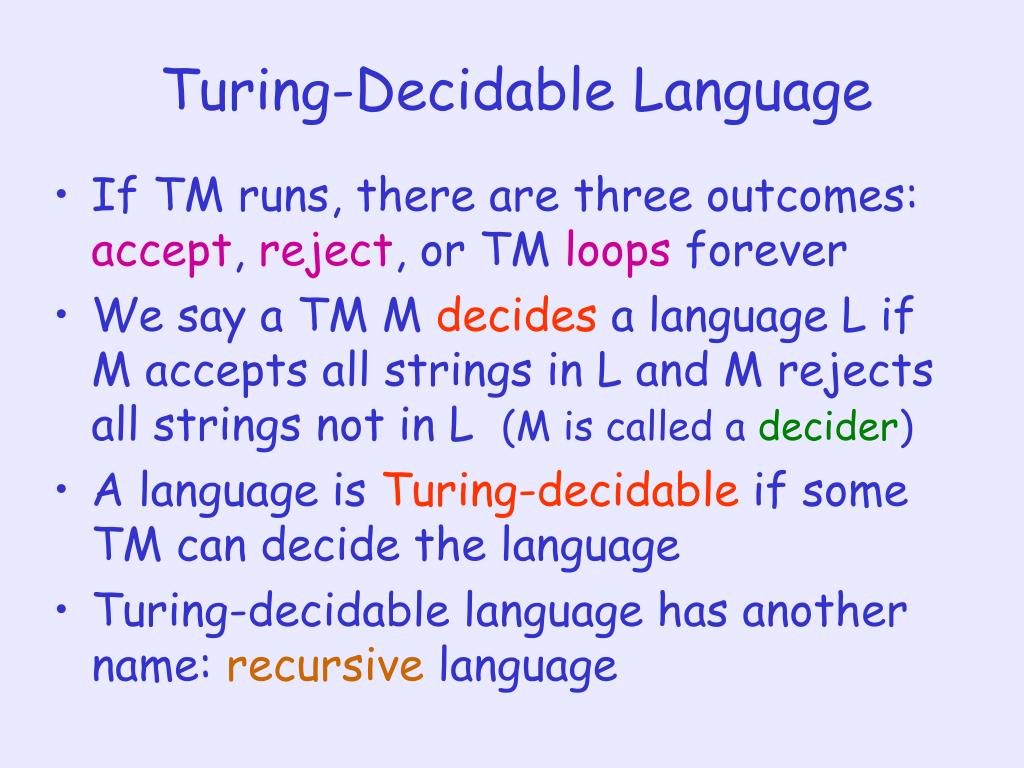 Turing-Decidable Language

• If TM runs, there are three outcomes: accept, reject, or TM loops forever
• We say a TM M decides a language L if M accepts all strings in L and M rejects all strings not in L (M is called a decider)
• A language is Turing-decidable if some TM can decide the language
• Turing-decidable language has another name: recursive language